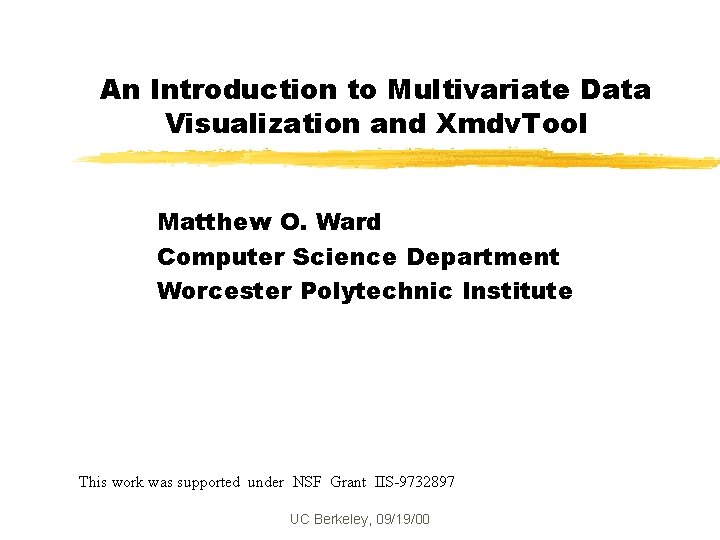 An Introduction to Multivariate Data Visualization and XmdvTool

Matthew O. Ward
Computer Science Department
Worcester Polytechnic Institute

This work was supported under NSF Grant IIS-9732897

UC Berkeley, 09/19/00